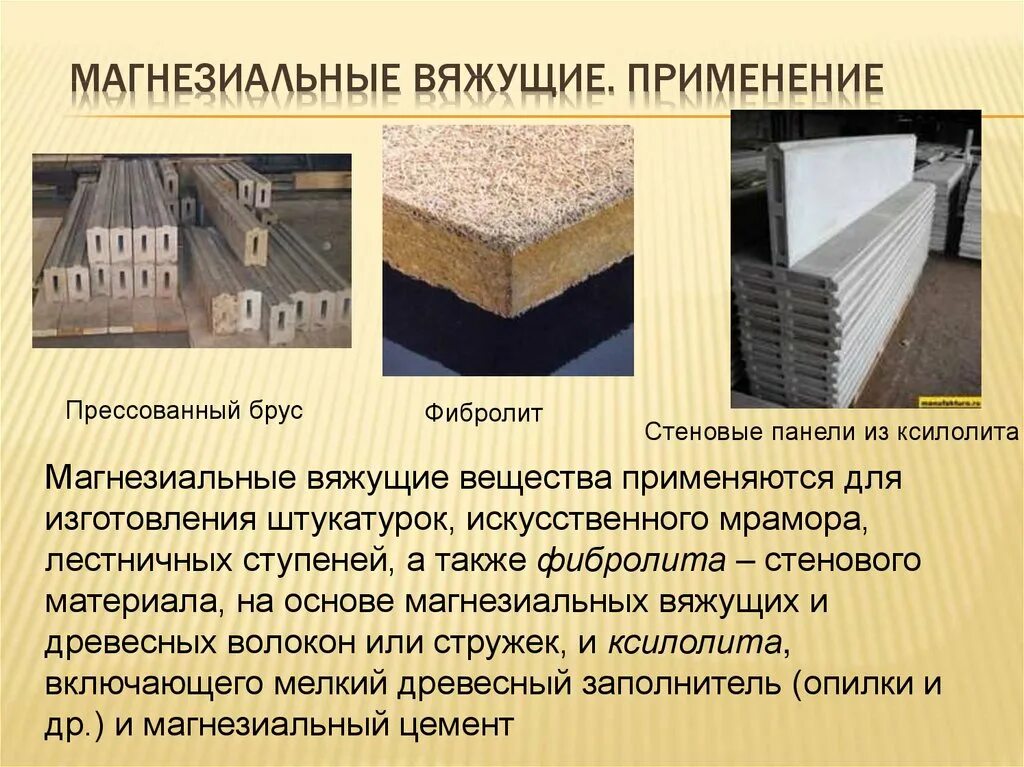 МАГНЕЗИАЛЬНЫЕ ВЯЖУЩИЕ. ПРИМЕНЕНИЕ

Прессованный брус

Фибролит

Стеновые панели из ксилолита

Магнезиальные вяжущие вещества применяются для изготовления штукатурок, искусственного мрамора, лестничных ступеней, а также фибролита – стенового материала, на основе магнезиальных вяжущих и древесных волокон или стружек, и ксилолита, включающего мелкий древесный заполнитель (опилки и др.) и магнезиальный цемент